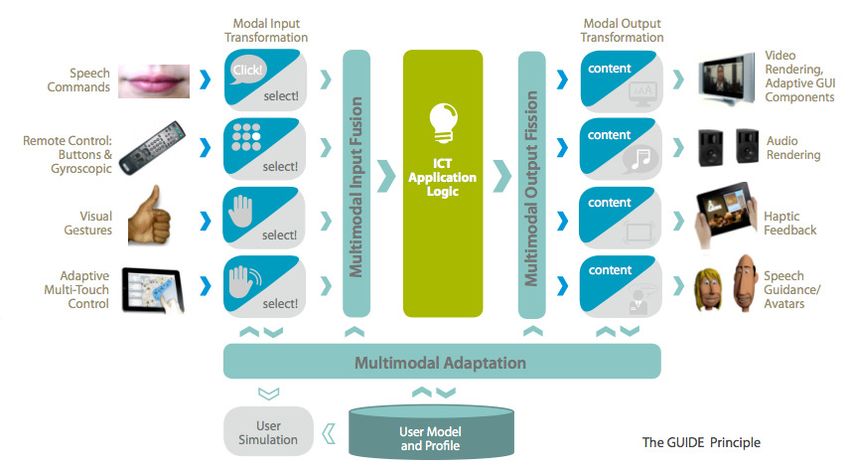 Modal Input Transformation

Speech Commands

Click!

select!

Remote Control: Buttons & Gyroscopic

select!

Visual Gestures

select!

Adaptive Multi-Touch Control

select!

Multimodal Input Fusion

ICT Application Logic

Multimodal Output Fission

Modal Output Transformation

content

Video Rendering, Adaptive GUI Components

content

Audio Rendering

content

Haptic Feedback

content

Speech Guidance/ Avatars

Multimodal Adaptation

User Simulation

User Model and Profile

The GUIDE Principle